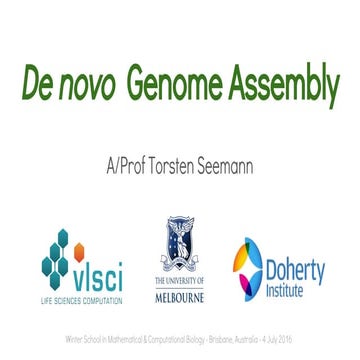 De novo Genome Assembly

A/Prof Torsten Seemann

vlsci
LIFE SCIENCES COMPUTATION

THE UNIVERSITY OF
MELBOURNE

Doherty
Institute

Winter School in Mathematical & Computational Biology - Brisbane, Australia - 4 July 2016